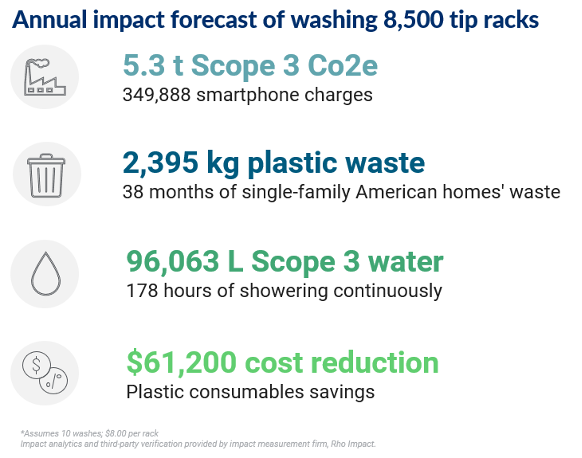 Annual impact forecast of washing 8,500 tip racks

5.3 t Scope 3 Co2e
349,888 smartphone charges

2,395 kg plastic waste
38 months of single-family American homes' waste

96,063 L Scope 3 water
178 hours of showering continuously

$61,200 cost reduction
Plastic consumables savings

*Assumes 10 washes; $8.00 per rack
Impact analytics and third-party verification provided by impact measurement firm, Rho Impact.